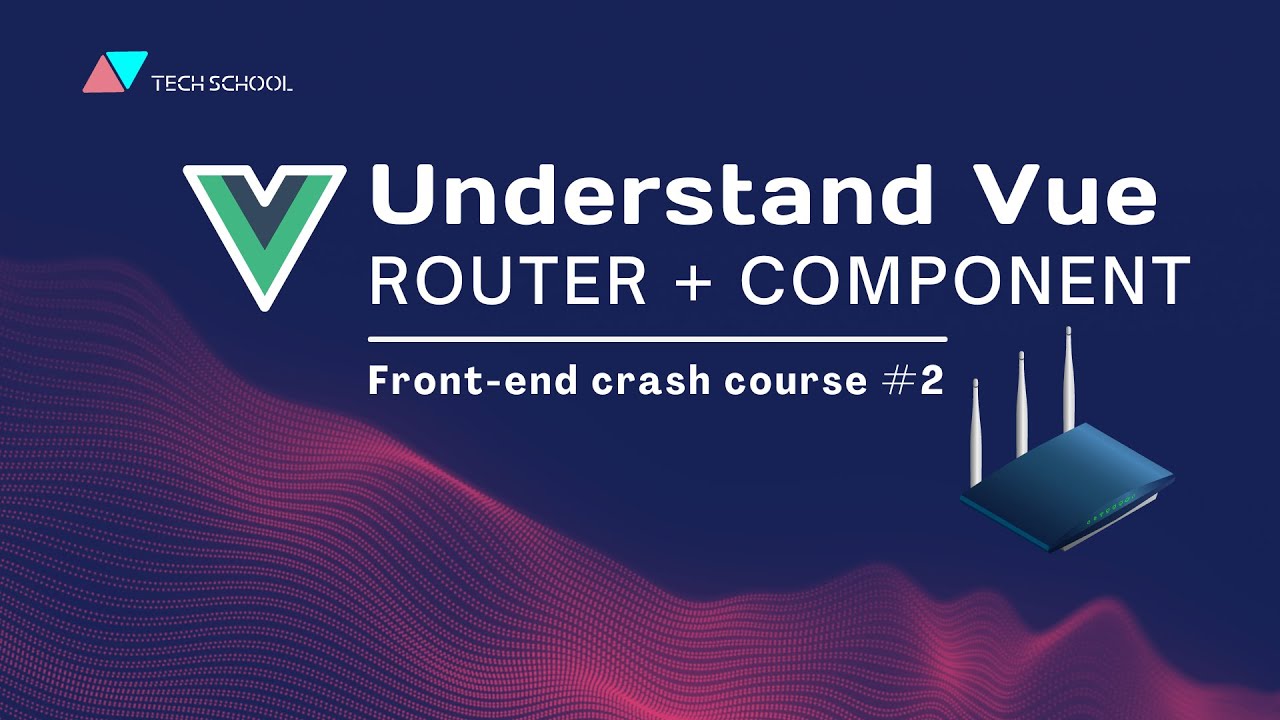 TECH SCHOOL

Understand Vue
ROUTER + COMPONENT

Front-end crash course #2